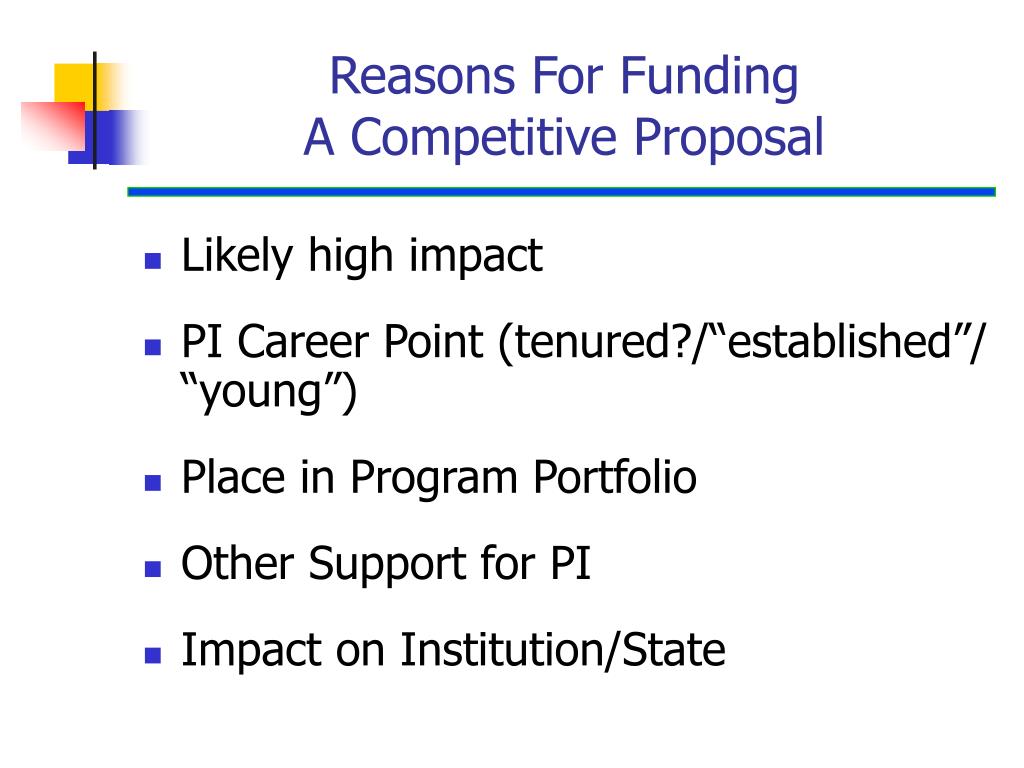 Reasons For Funding
A Competitive Proposal

- Likely high impact
- PI Career Point (tenured?/“established”/ “young”)
- Place in Program Portfolio
- Other Support for PI
- Impact on Institution/State